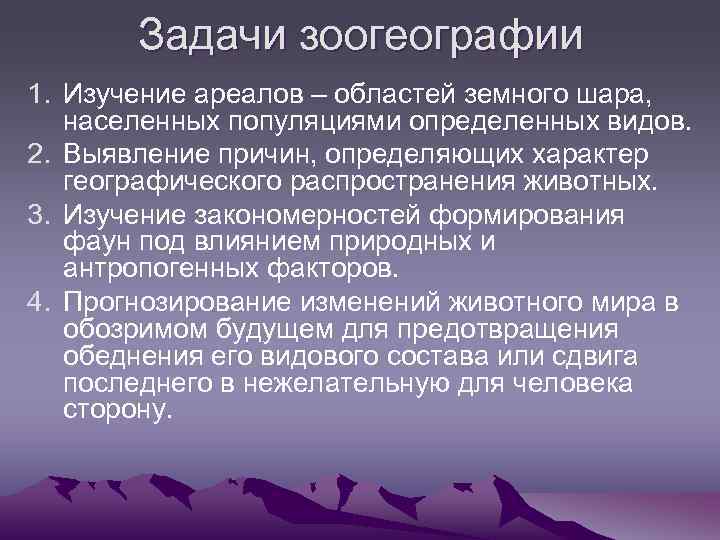 Задачи зоогеографии

1. Изучение ареалов – областей земного шара, населенных популяциями определенных видов.
2. Выявление причин, определяющих характер географического распространения животных.
3. Изучение закономерностей формирования фаун под влиянием природных и антропогенных факторов.
4. Прогнозирование изменений животного мира в обозримом будущем для предотвращения обеднения его видового состава или сдвига последнего в нежелательную для человека сторону.